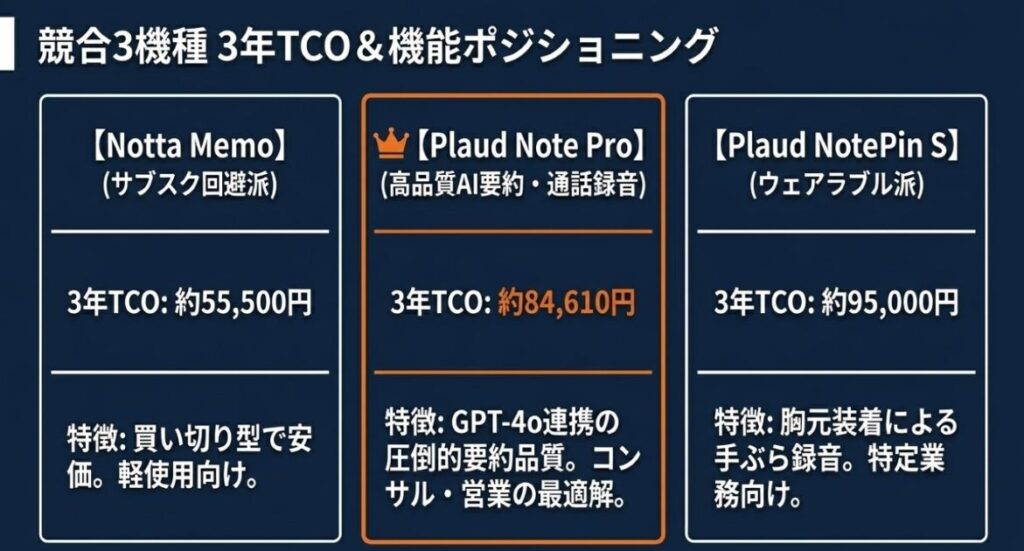 競合3機種 3年TCO＆機能ポジショニング

【Notta Memo】
(サブスク回避派)

3年TCO: 約55,500円

特徴: 買い切り型で安価。軽使用向け。

【Plaud Note Pro】
(高品質AI要約・通話録音)

3年TCO: 約84,610円

特徴: GPT-4o連携の圧倒的要約品質。コンサル・営業の最適解。

【Plaud NotePin S】
(ウェアラブル派)

3年TCO: 約95,000円

特徴: 胸元装着による手ぶら録音。特定業務向け。